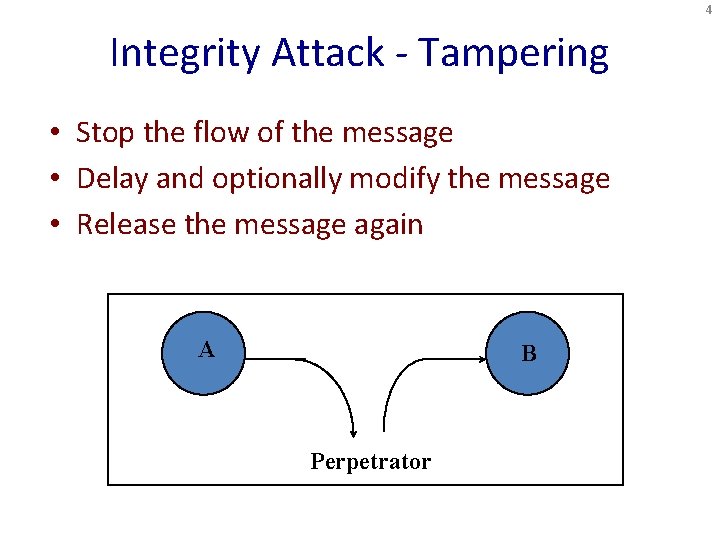 4

Integrity Attack - Tampering

• Stop the flow of the message
• Delay and optionally modify the message
• Release the message again

A

B

Perpetrator